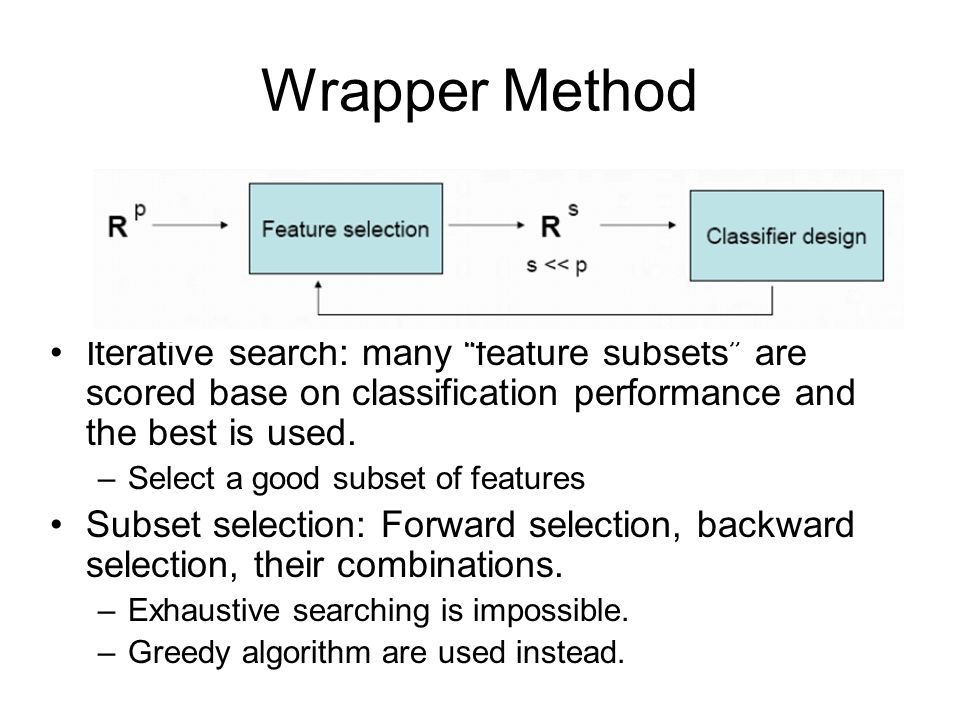 Wrapper Method

$R^p$

Feature selection

$R^s$

s << p

Classifier design

• Iterative search: many "feature subsets" are scored base on classification performance and the best is used.

– Select a good subset of features

• Subset selection: Forward selection, backward selection, their combinations.

– Exhaustive searching is impossible.

– Greedy algorithm are used instead.